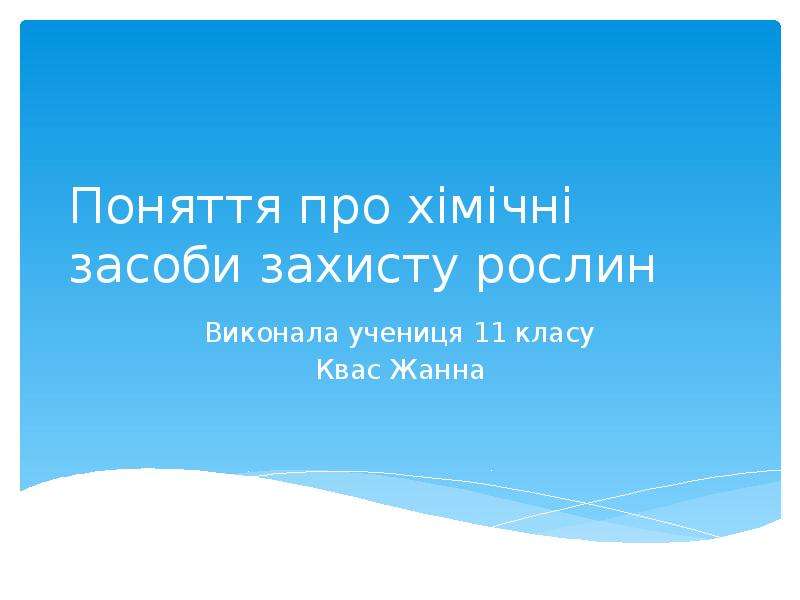 Поняття про хімічні засоби захисту рослин

Виконала учениця 11 класу
Квас Жанна